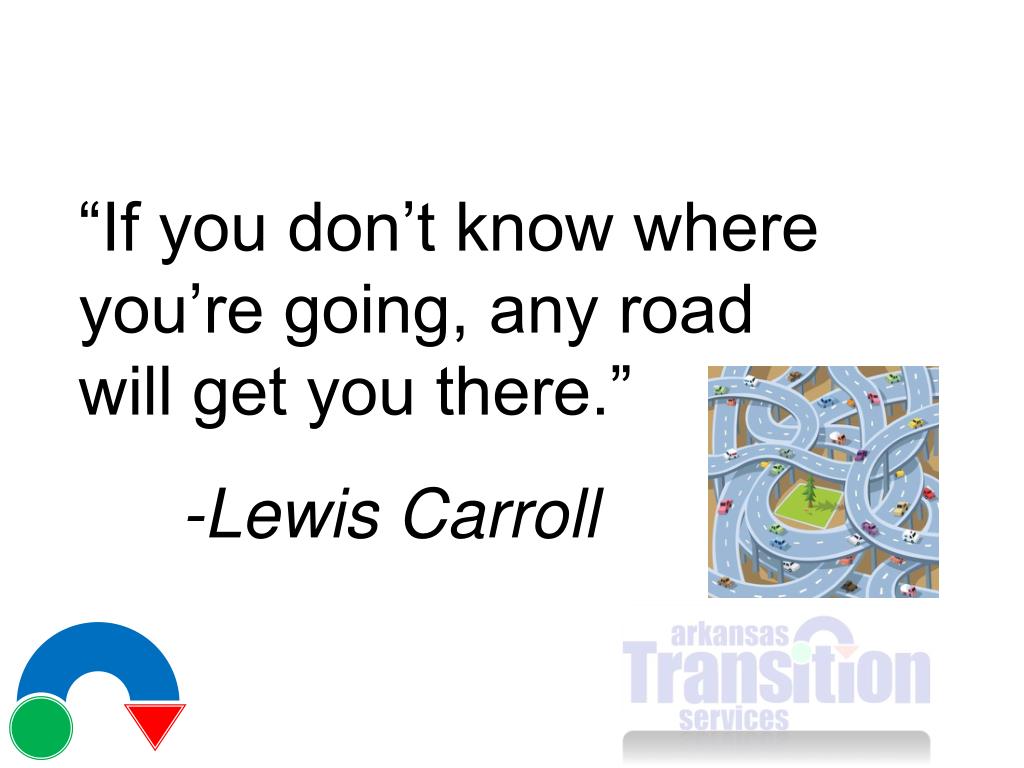 “If you don’t know where you’re going, any road will get you there.”

-Lewis Carroll

arkansas
Transition
services